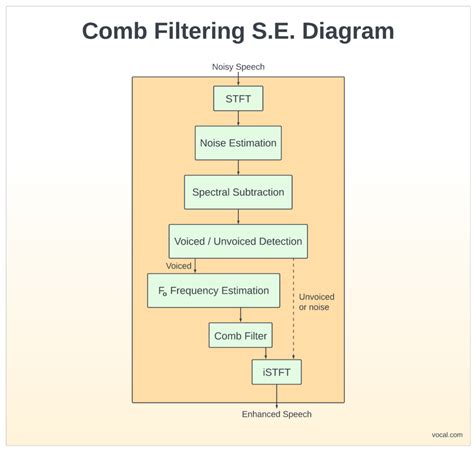 Comb Filtering S.E. Diagram

Noisy Speech

STFT

Noise Estimation

Spectral Subtraction

Voiced / Unvoiced Detection

Voiced

$F_o$ Frequency Estimation

Unvoiced or noise

Comb Filter

iSTFT

Enhanced Speech

vocal.com